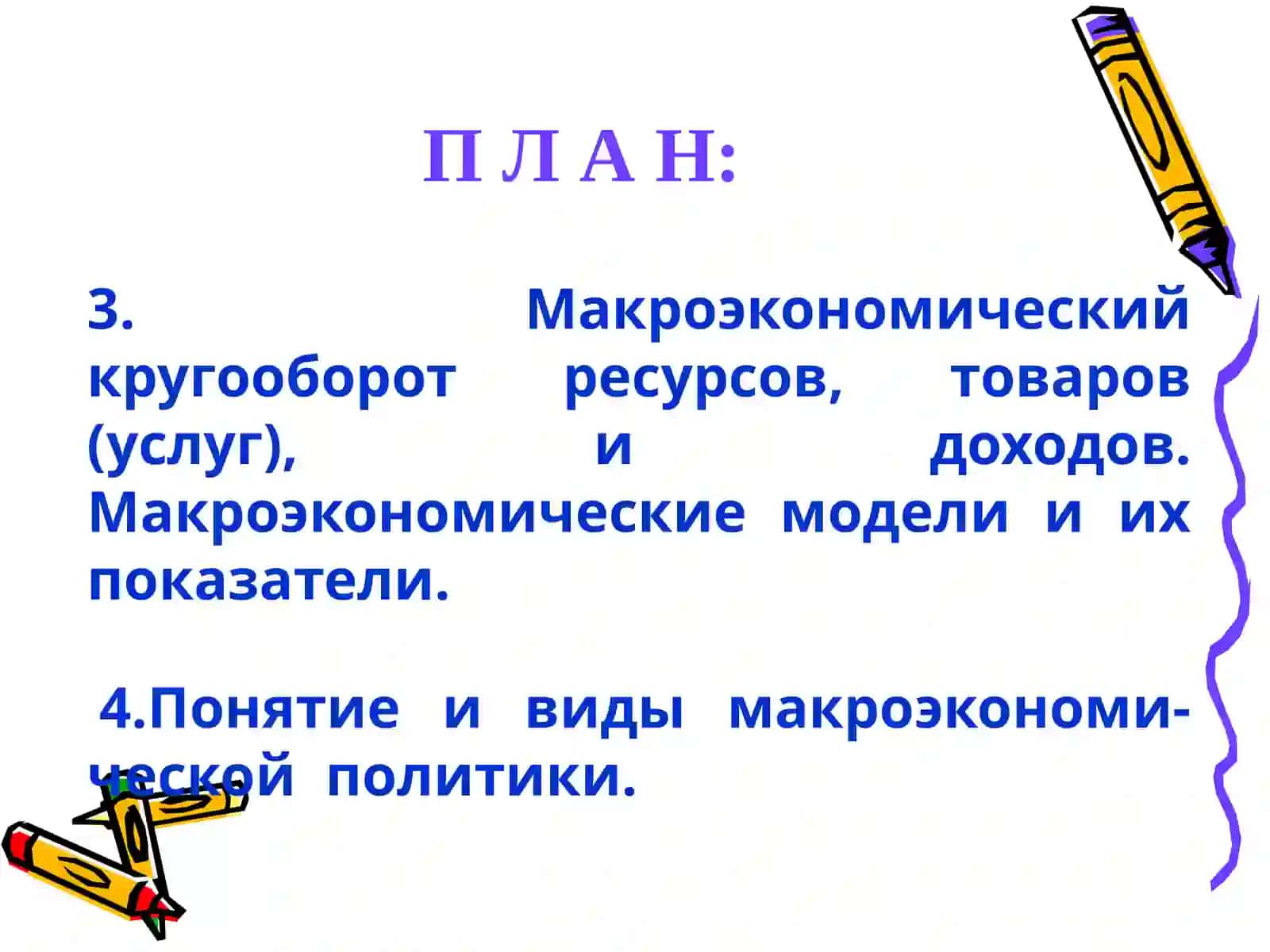 П Л А Н:

3. Макроэкономический кругооборот ресурсов, товаров (услуг), и доходов. Макроэкономические модели и их показатели.

4.Понятие и виды макроэкономической политики.